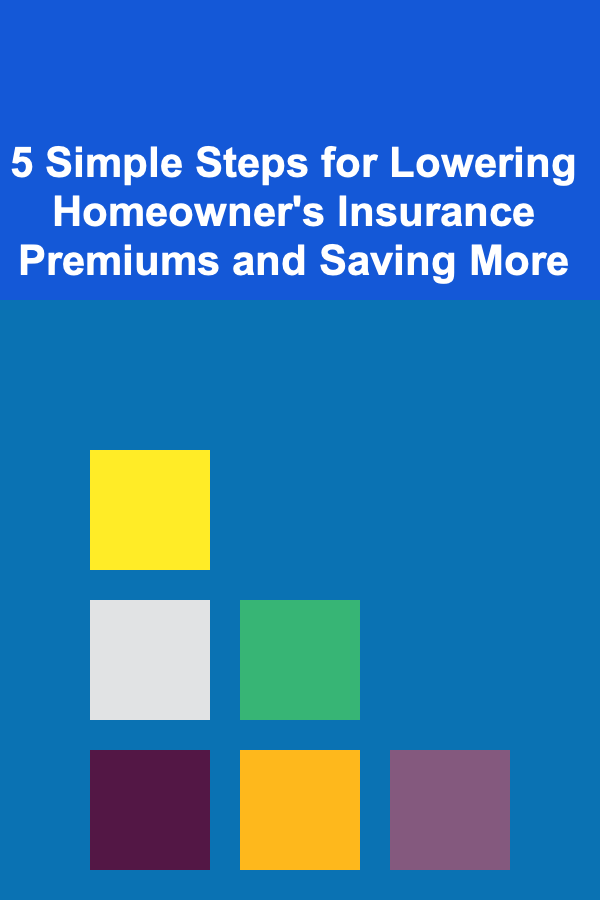 5 Simple Steps for Lowering Homeowner's Insurance Premiums and Saving More